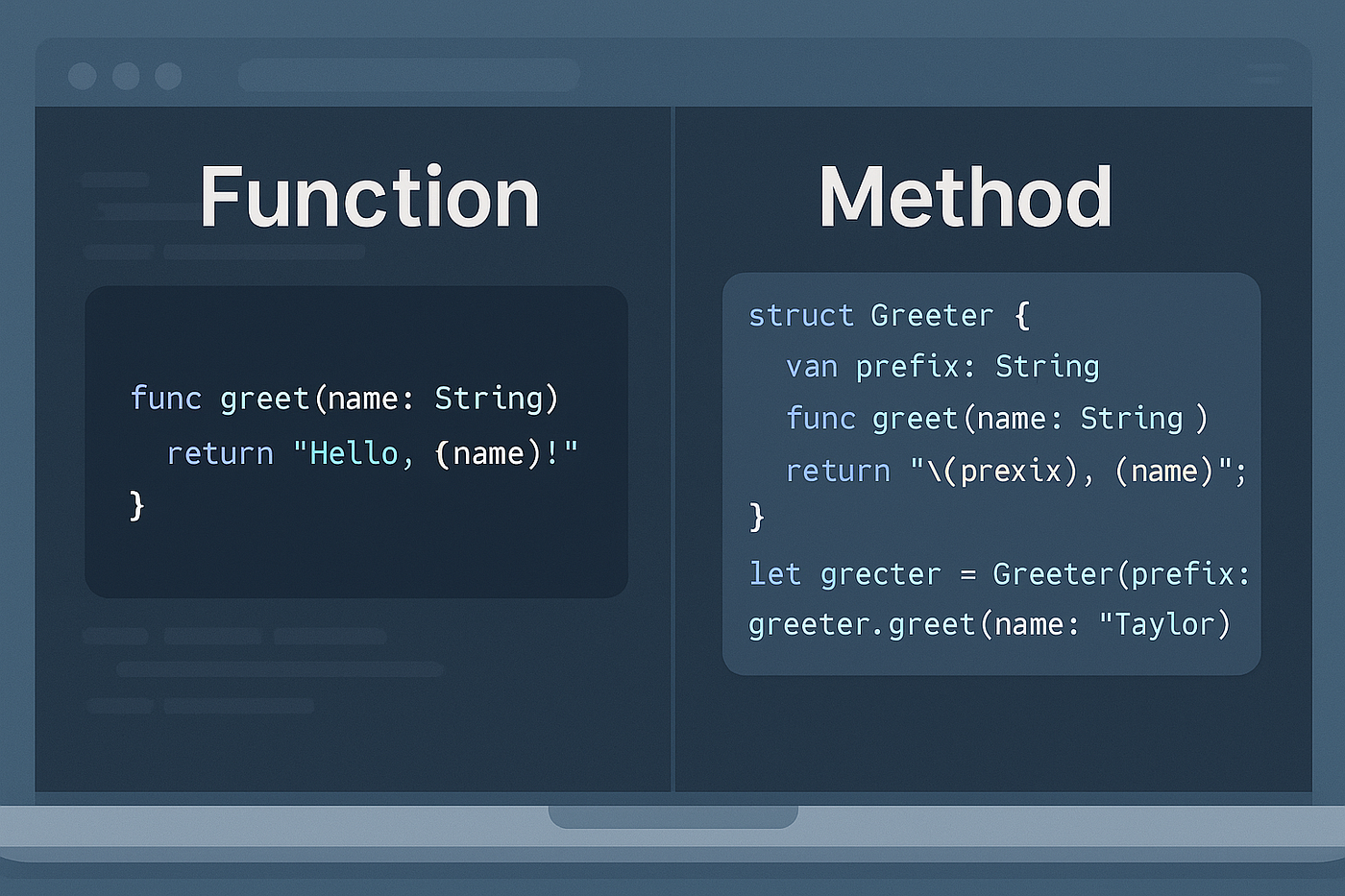 Function

func greet(name: String)
return "Hello, (name)!"
}

Method

struct Greeter {
van prefix: String
func greet(name: String )
return "\(prexix), (name)";
}
let grecter = Greeter(prefix:
greeter.greet(name: "Taylor)